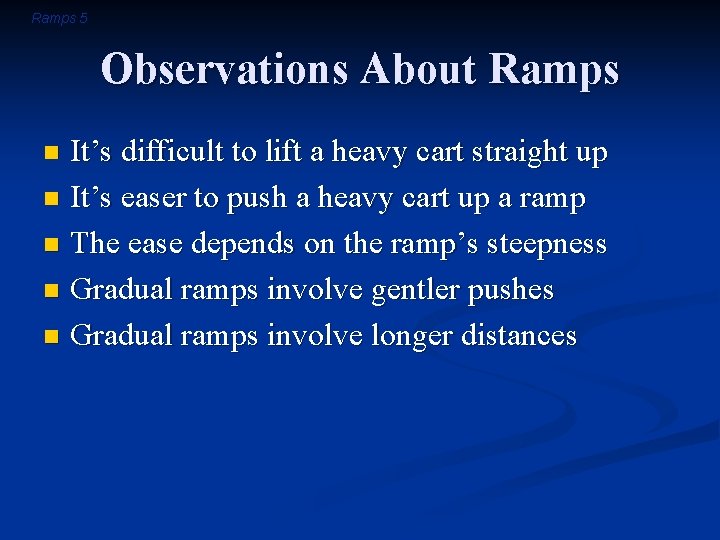 Ramps 5

Observations About Ramps

- It’s difficult to lift a heavy cart straight up
- It’s easer to push a heavy cart up a ramp
- The ease depends on the ramp’s steepness
- Gradual ramps involve gentler pushes
- Gradual ramps involve longer distances